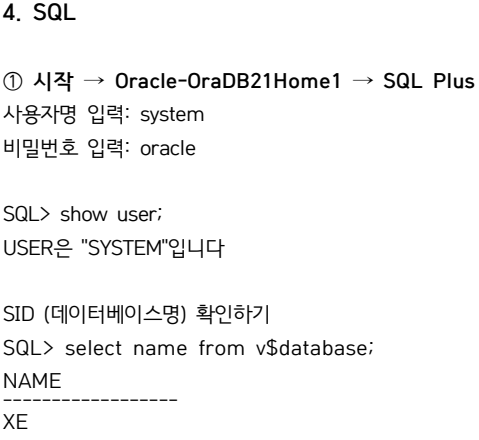 4. SQL

① 시작 → Oracle-OraDB21Home1 → SQL Plus
사용자명 입력: system
비밀번호 입력: oracle

SQL> show user;
USER은 "SYSTEM"입니다

SID (데이터베이스명) 확인하기
SQL> select name from v$database;
NAME
------------------
XE